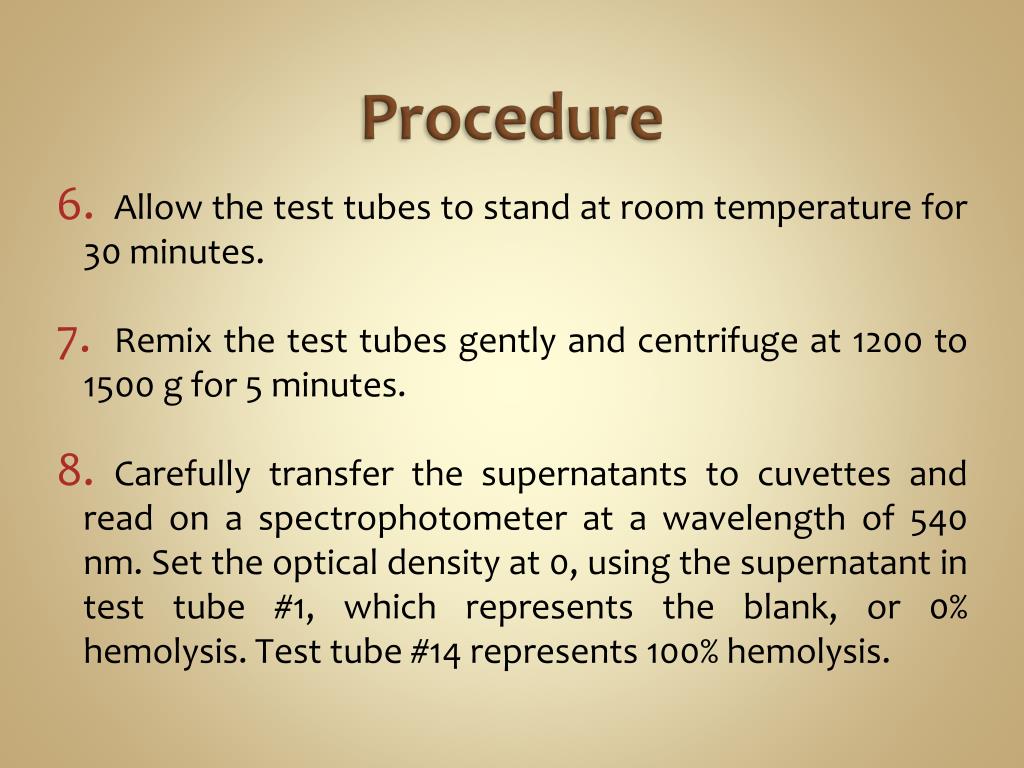 Procedure

6. Allow the test tubes to stand at room temperature for 30 minutes.

7. Remix the test tubes gently and centrifuge at 1200 to 1500 g for 5 minutes.

8. Carefully transfer the supernatants to cuvettes and read on a spectrophotometer at a wavelength of 540 nm. Set the optical density at 0, using the supernatant in test tube #1, which represents the blank, or 0% hemolysis. Test tube #14 represents 100% hemolysis.